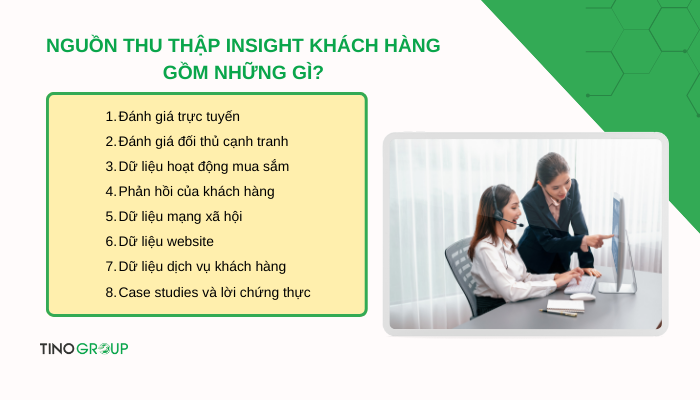 NGUỒN THU THẬP INSIGHT KHÁCH HÀNG GỒM NHỮNG GÌ?

1. Đánh giá trực tuyến
2. Đánh giá đối thủ cạnh tranh
3. Dữ liệu hoạt động mua sắm
4. Phản hồi của khách hàng
5. Dữ liệu mạng xã hội
6. Dữ liệu website
7. Dữ liệu dịch vụ khách hàng
8. Case studies và lời chứng thực

TINOGROUP